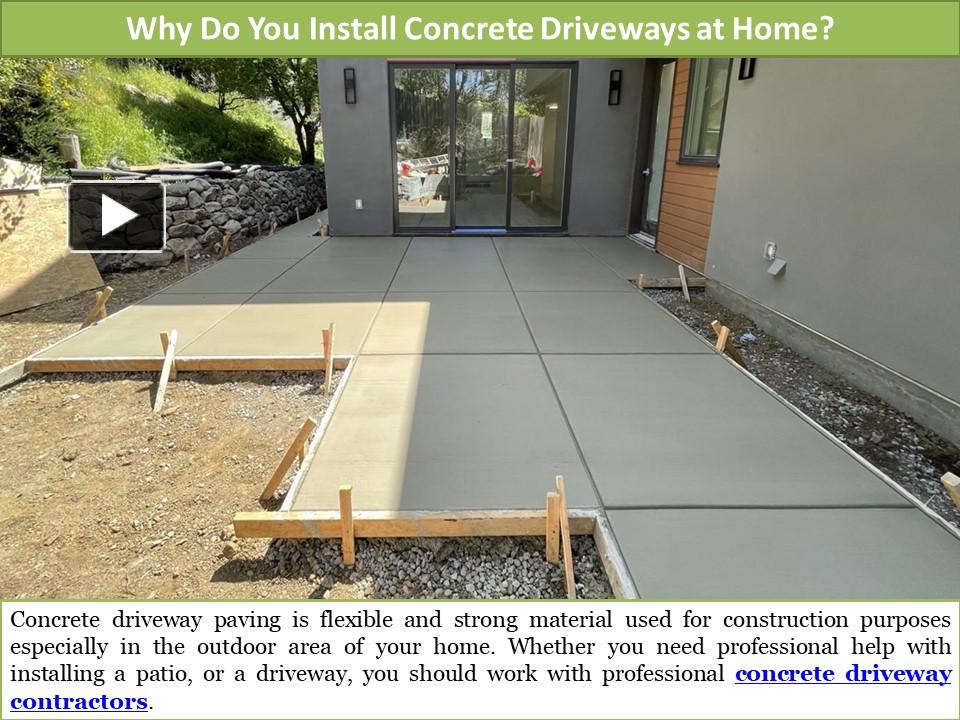 Why Do You Install Concrete Driveways at Home?

Concrete driveway paving is flexible and strong material used for construction purposes especially in the outdoor area of your home. Whether you need professional help with installing a patio, or a driveway, you should work with professional concrete driveway contractors.